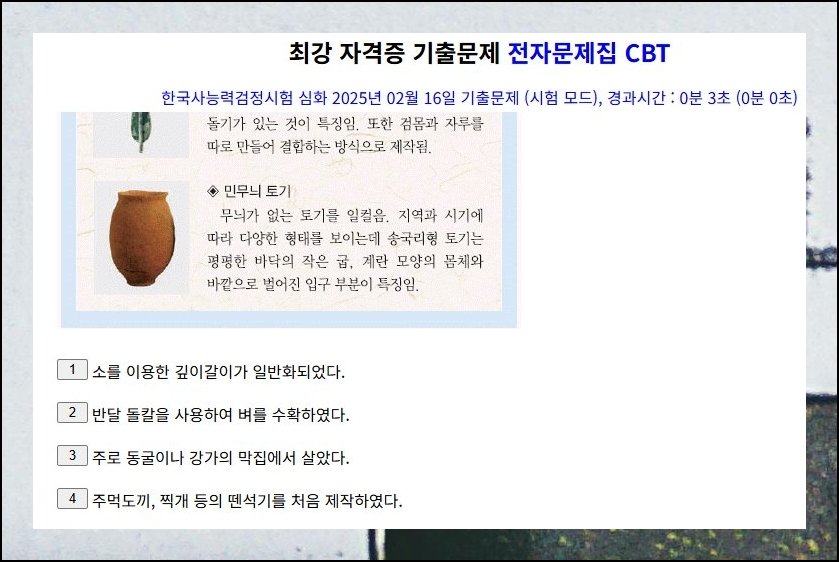 최강 자격증 기출문제 전자문제집 CBT

한국사능력검정시험 심화 2025년 02월 16일 기출문제 (시험 모드), 경과시간 : 0분 3초 (0분 0초)

돌기가 있는 것이 특징임. 또한 검몸과 자루를 따로 만들어 결합하는 방식으로 제작됨.

◈ 민무늬 토기
무늬가 없는 토기를 일컬음. 지역과 시기에 따라 다양한 형태를 보이는데 송국리형 토기는 평평한 바닥의 작은 굽, 계란 모양의 몸체와 바깥으로 벌어진 입구 부분이 특징임.

1 소를 이용한 깊이갈이가 일반화되었다.

2 반달 돌칼을 사용하여 벼를 수확하였다.

3 주로 동굴이나 강가의 막집에서 살았다.

4 주먹도끼, 찍개 등의 뗀석기를 처음 제작하였다.